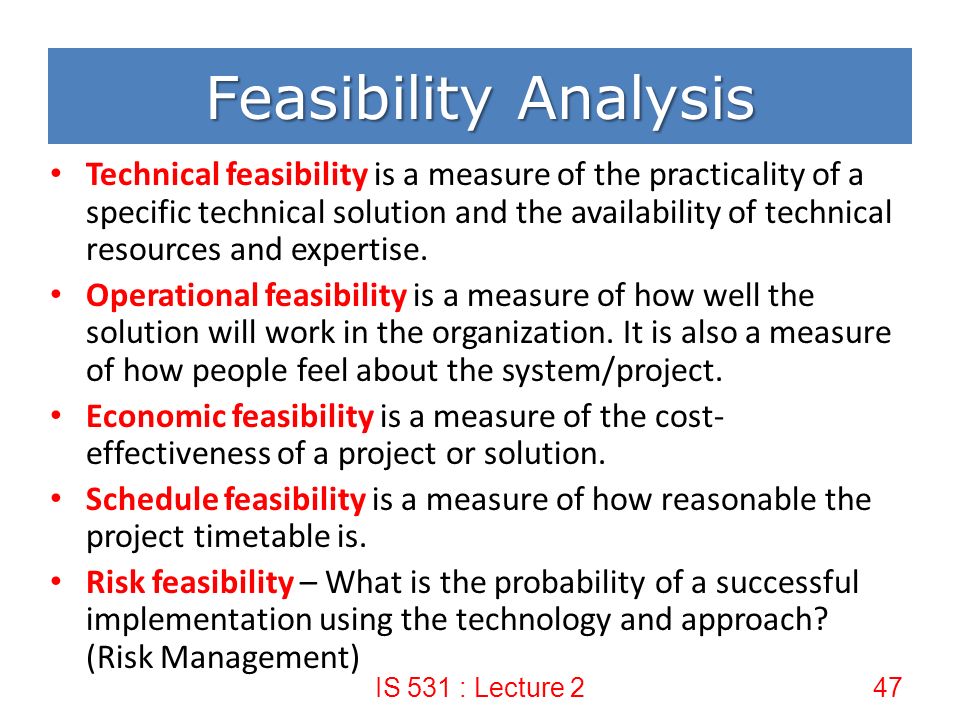 Feasibility Analysis

• Technical feasibility is a measure of the practicality of a specific technical solution and the availability of technical resources and expertise.

• Operational feasibility is a measure of how well the solution will work in the organization. It is also a measure of how people feel about the system/project.

• Economic feasibility is a measure of the cost-effectiveness of a project or solution.

• Schedule feasibility is a measure of how reasonable the project timetable is.

• Risk feasibility – What is the probability of a successful implementation using the technology and approach? (Risk Management)

IS 531 : Lecture 2

47